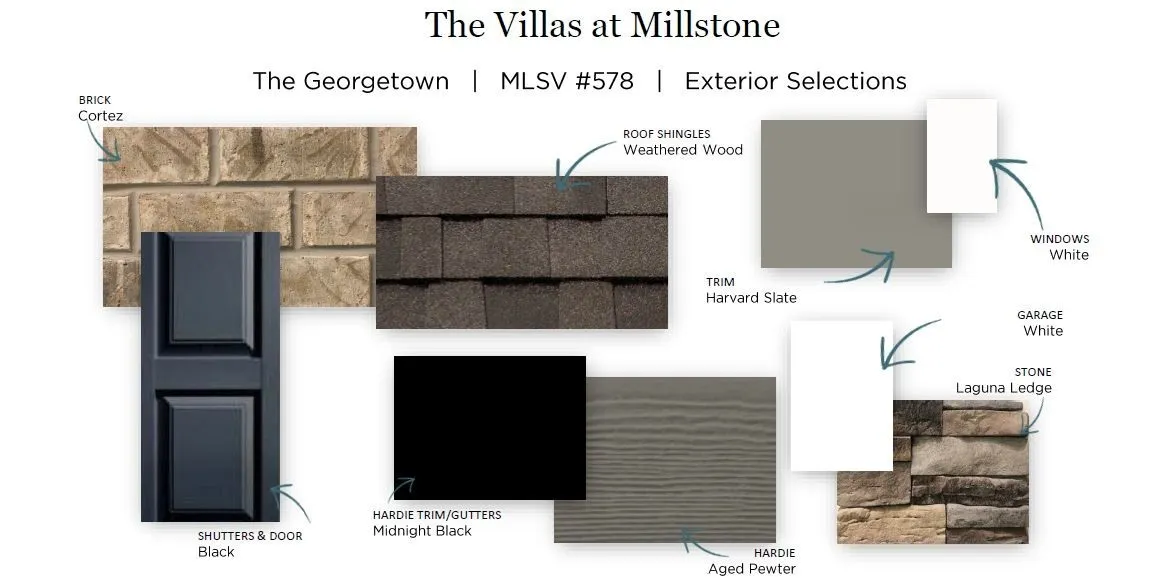 The Villas at Millstone

The Georgetown | MLSV #578 | Exterior Selections

BRICK
Cortez

ROOF SHINGLES
Weathered Wood

WINDOWS
White

TRIM
Harvard Slate

GARAGE
White

STONE
Laguna Ledge

SHUTTERS & DOOR
Black

HARDIE TRIM/GUTTERS
Midnight Black

HARDIE
Aged Pewter